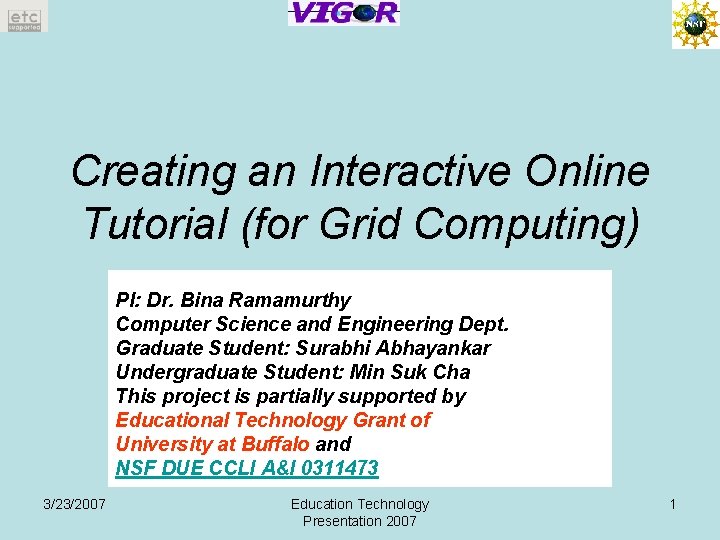 etc
supported

VIGOR

NSF

Creating an Interactive Online Tutorial (for Grid Computing)

PI: Dr. Bina Ramamurthy
Computer Science and Engineering Dept.
Graduate Student: Surabhi Abhayankar
Undergraduate Student: Min Suk Cha
This project is partially supported by Educational Technology Grant of University at Buffalo and NSF DUE CCLI A&I 0311473

3/23/2007

Education Technology Presentation 2007

1